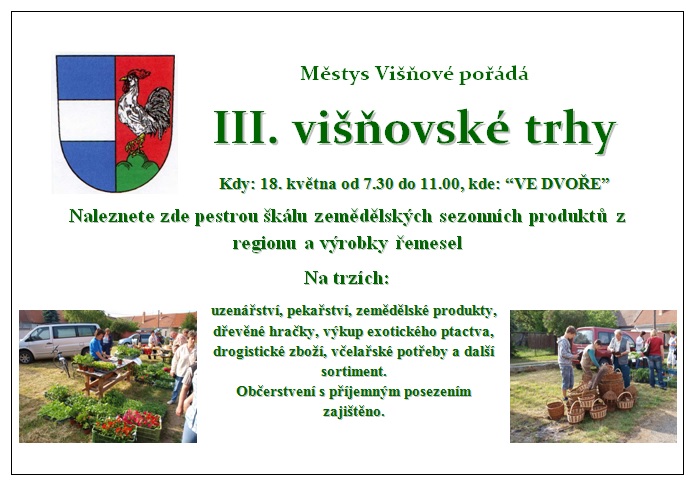 Městys Višňové pořádá

III. višňovské trhy

Kdy: 18. května od 7.30 do 11.00, kde: “VE DVOŘE”

Naleznete zde pestrou škálu zemědělských sezonních produktů z regionu a výrobky řemesel

Na trzích:

uzenářství, pekařství, zemědělské produkty, dřevěné hračky, výkup exotického ptactva, drogistické zboží, včelařské potřeby a další sortiment.
Občerstvení s příjemným posezením zajištěno.